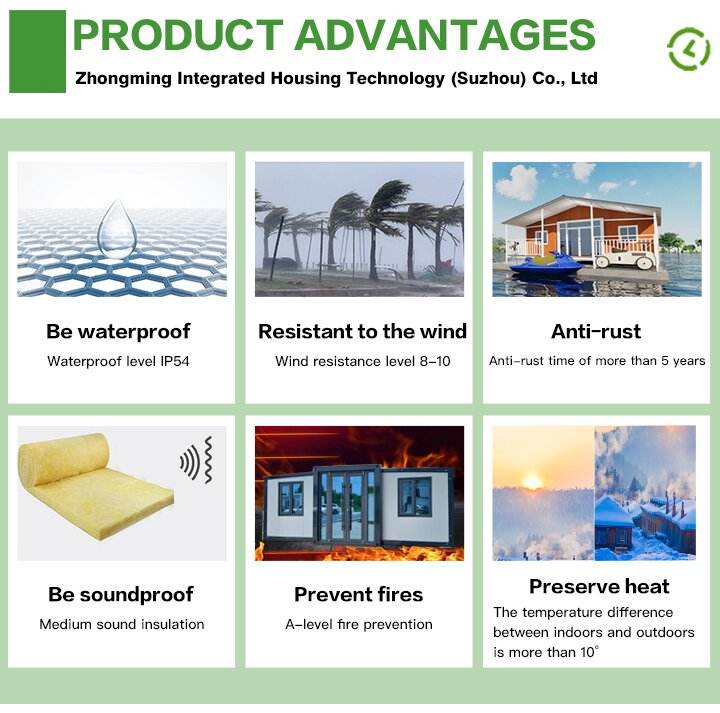 PRODUCT ADVANTAGES

Zhongming Integrated Housing Technology (Suzhou) Co., Ltd

Be waterproof
Waterproof level IP54

Resistant to the wind
Wind resistance level 8-10

Anti-rust
Anti-rust time of more than 5 years

Be soundproof
Medium sound insulation

Prevent fires
A-level fire prevention

Preserve heat
The temperature difference between indoors and outdoors is more than 10°